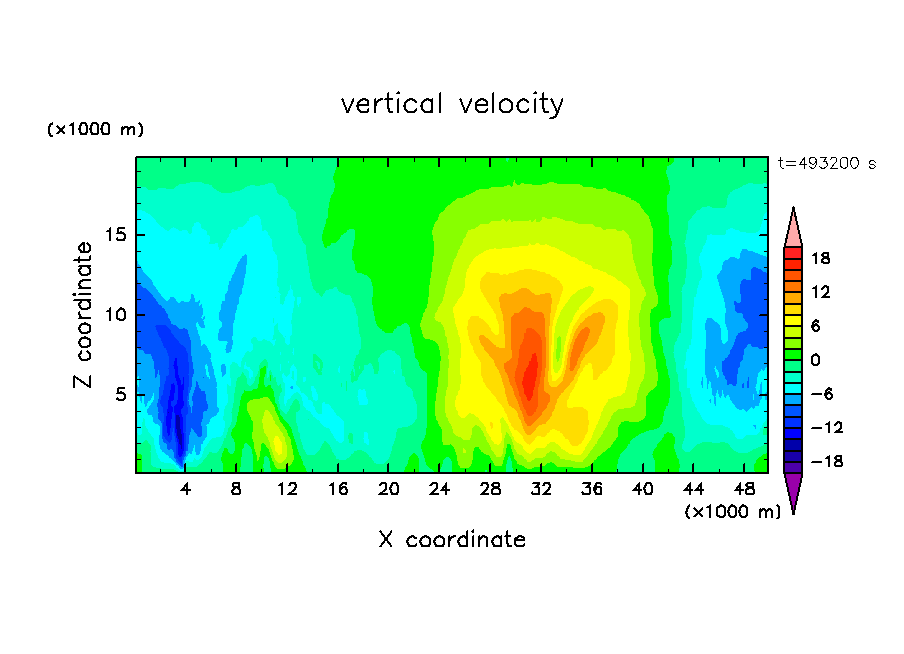 vertical velocity

(×1000 m)

t=493200 s

Z coordinate

15

10

5

4 8 12 16 20 24 28 32 36 40 44 48

(×1000 m)

X coordinate

18
12
6
0
−6
−12
−18